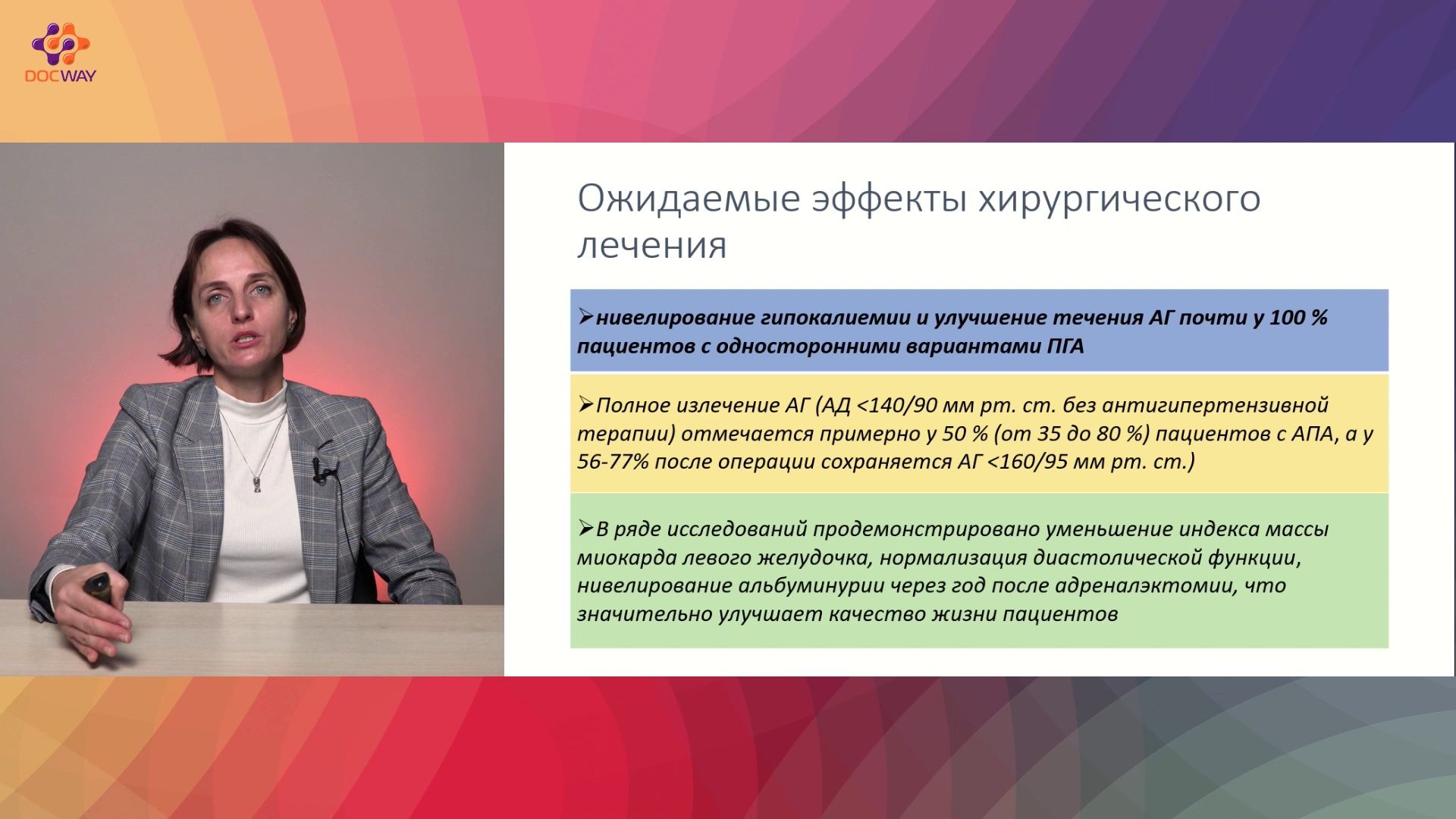 DOCWAY

Ожидаемые эффекты хирургического лечения

➢нивелирование гипокалиемии и улучшение течения АГ почти у 100 % пациентов с односторонними вариантами ПГА

➢Полное излечение АГ (АД <140/90 мм рт. ст. без антигипертензивной терапии) отмечается примерно у 50 % (от 35 до 80 %) пациентов с АПА, а у 56-77% после операции сохраняется АГ <160/95 мм рт. ст.)

➢В ряде исследований продемонстрировано уменьшение индекса массы миокарда левого желудочка, нормализация диастолической функции, нивелирование альбуминурии через год после адреналэктомии, что значительно улучшает качество жизни пациентов